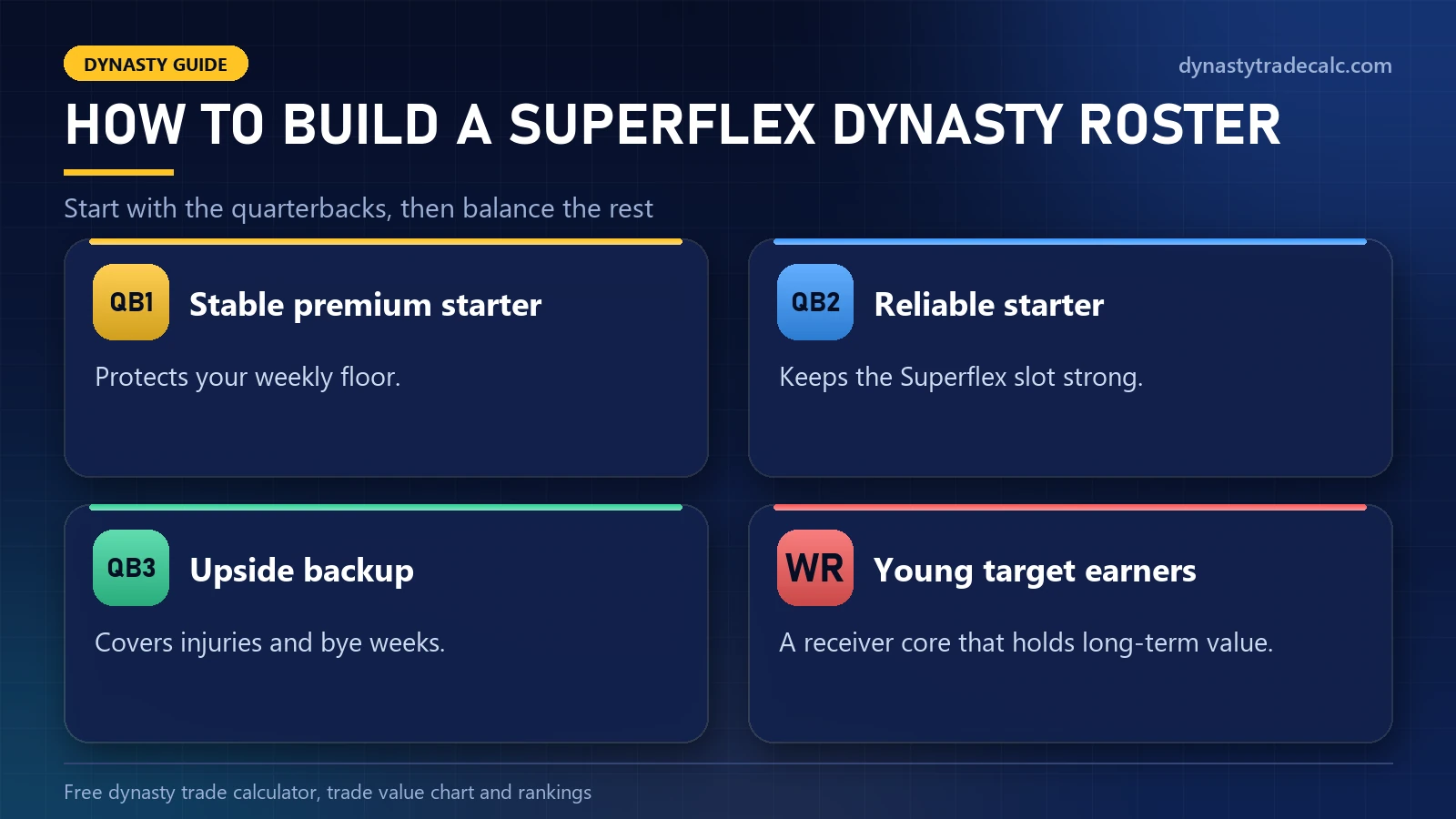 DYNASTY GUIDE

dynastytradecalc.com

HOW TO BUILD A SUPERFLEX DYNASTY ROSTER

Start with the quarterbacks, then balance the rest

QB1

Stable premium starter

Protects your weekly floor.

QB2

Reliable starter

Keeps the Superflex slot strong.

QB3

Upside backup

Covers injuries and bye weeks.

WR

Young target earners

A receiver core that holds long-term value.

Free dynasty trade calculator, trade value chart and rankings